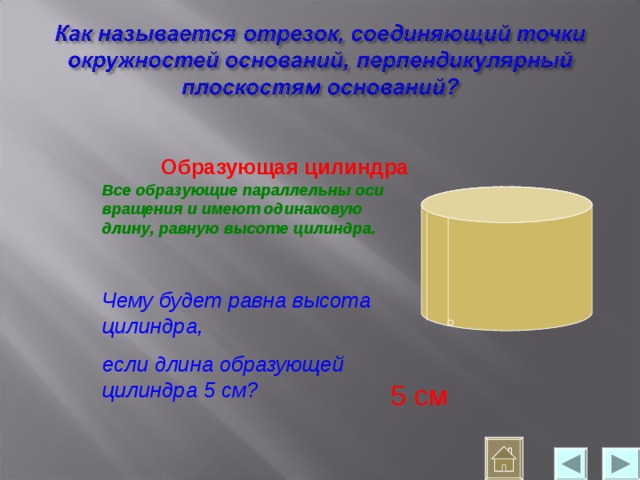 Как называется отрезок, соединяющий точки окружностей оснований, перпендикулярный плоскостям оснований?

Образующая цилиндра

Все образующие параллельны оси вращения и имеют одинаковую длину, равную высоте цилиндра.

Чему будет равна высота цилиндра,

если длина образующей цилиндра 5 см?

5 см